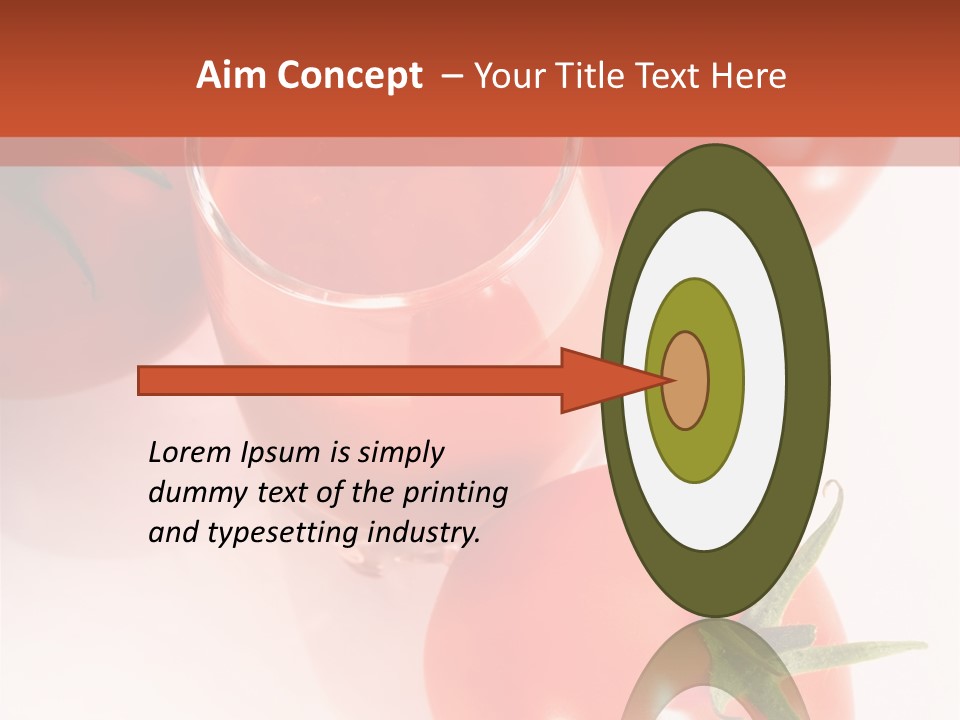 Aim Concept – Your Title Text Here

Lorem Ipsum is simply dummy text of the printing and typesetting industry.